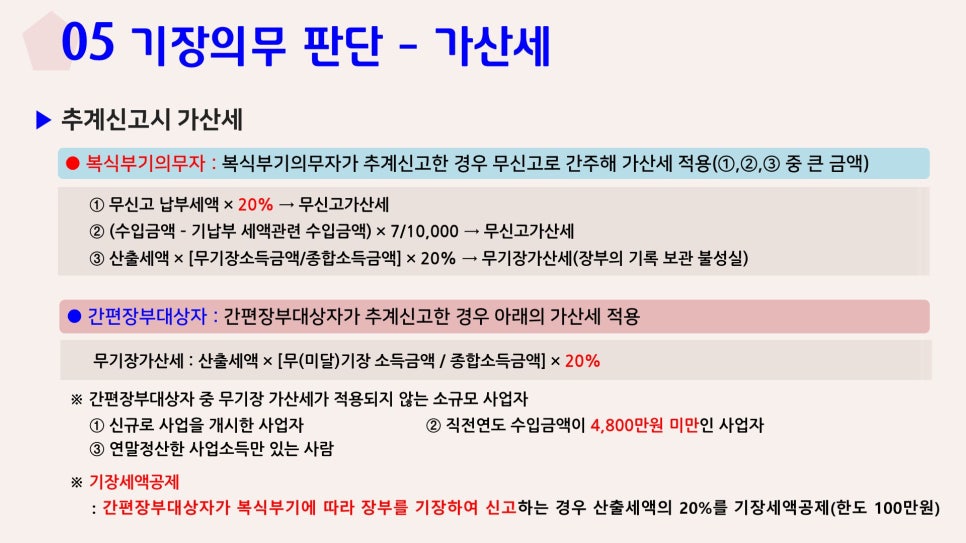 05 기장의무 판단 - 가산세

▶ 추계신고시 가산세

● 복식부기의무자 : 복식부기의무자가 추계신고한 경우 무신고로 간주해 가산세 적용(①,②,③ 중 큰 금액)

① 무신고 납부세액 × 20% → 무신고가산세
② (수입금액 - 기납부 세액관련 수입금액) × 7/10,000 → 무신고가산세
③ 산출세액 × [무기장소득금액/종합소득금액] × 20% → 무기장가산세(장부의 기록 보관 불성실)

● 간편장부대상자 : 간편장부대상자가 추계신고한 경우 아래의 가산세 적용

무기장가산세 : 산출세액 × [무(미달)기장 소득금액 / 종합소득금액] × 20%

※ 간편장부대상자 중 무기장 가산세가 적용되지 않는 소규모 사업자
① 신규로 사업을 개시한 사업자
② 직전연도 수입금액이 4,800만원 미만인 사업자
③ 연말정산한 사업소득만 있는 사람

※ 기장세액공제
: 간편장부대상자가 복식부기에 따라 장부를 기장하여 신고하는 경우 산출세액의 20%를 기장세액공제(한도 100만원)